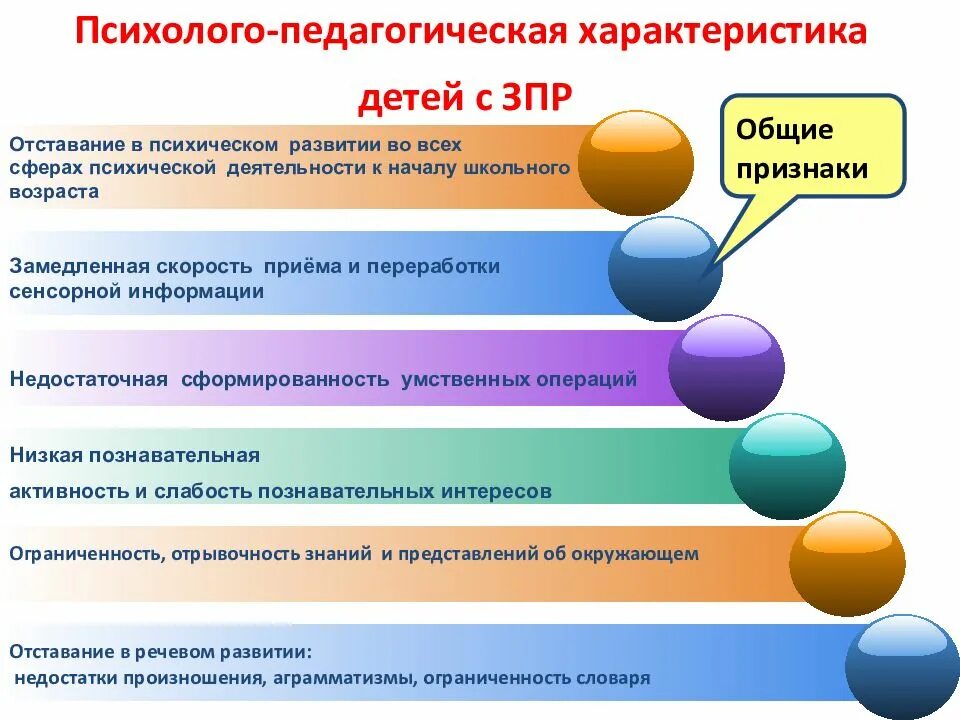 Психолого-педагогическая характеристика детей с ЗПР

Общие признаки

Отставание в психическом развитии во всех сферах психической деятельности к началу школьного возраста

Замедленная скорость приёма и переработки сенсорной информации

Недостаточная сформированность умственных операций

Низкая познавательная

активность и слабость познавательных интересов

Ограниченность, отрывочность знаний и представлений об окружающем

Отставание в речевом развитии:

недостатки произношения, аграмматизмы, ограниченность словаря